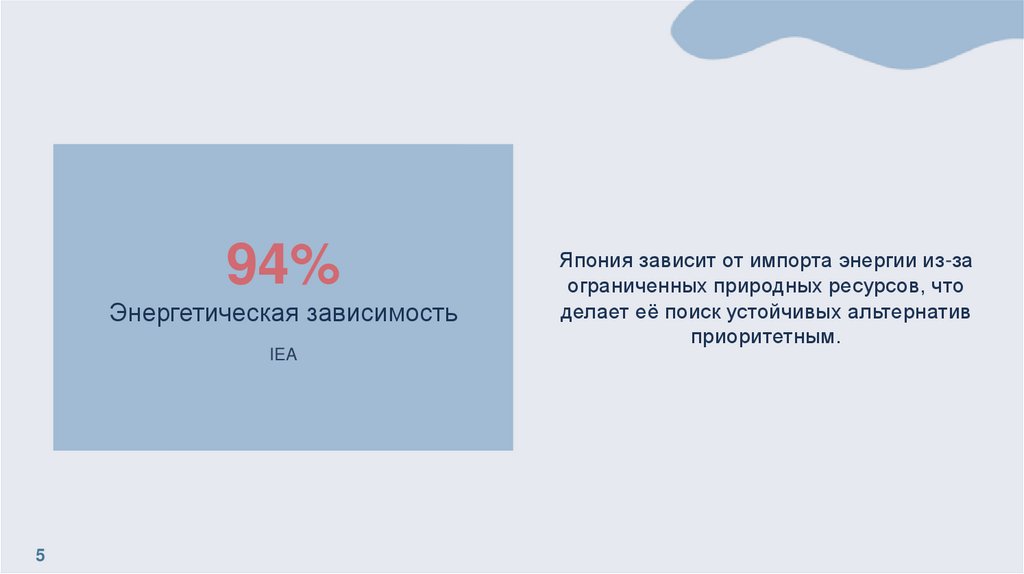 94%
Энергетическая зависимость

IEA

Япония зависит от импорта энергии из-за ограниченных природных ресурсов, что делает её поиск устойчивых альтернатив приоритетным.

5